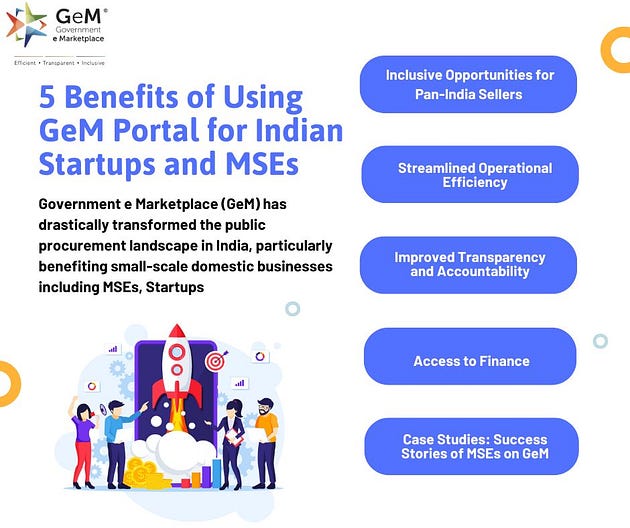 GeM®
Government
e Marketplace
Efficient • Transparent • Inclusive

5 Benefits of Using GeM Portal for Indian Startups and MSEs

Government e Marketplace (GeM) has drastically transformed the public procurement landscape in India, particularly benefiting small-scale domestic businesses including MSEs, Startups

Inclusive Opportunities for Pan-India Sellers

Streamlined Operational Efficiency

Improved Transparency and Accountability

Access to Finance

Case Studies: Success Stories of MSEs on GeM